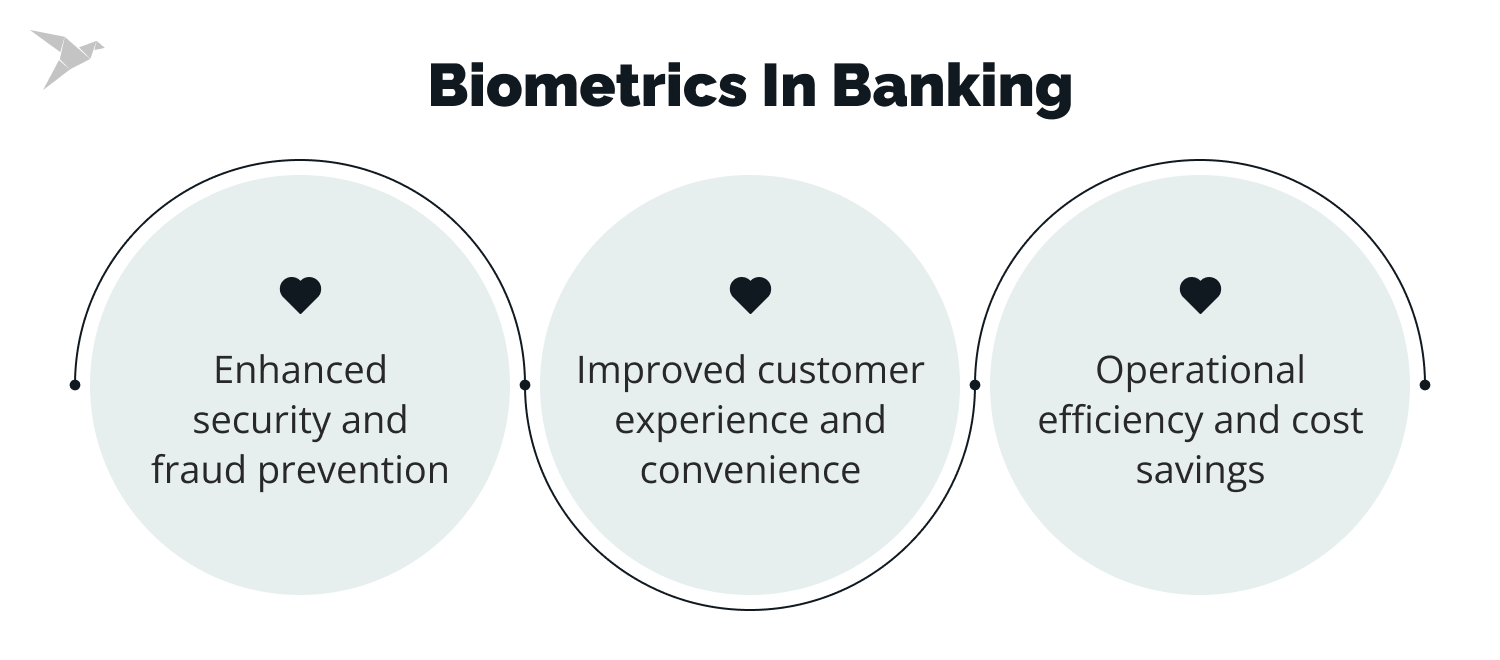 Biometrics In Banking

Enhanced security and fraud prevention

Improved customer experience and convenience

Operational efficiency and cost savings